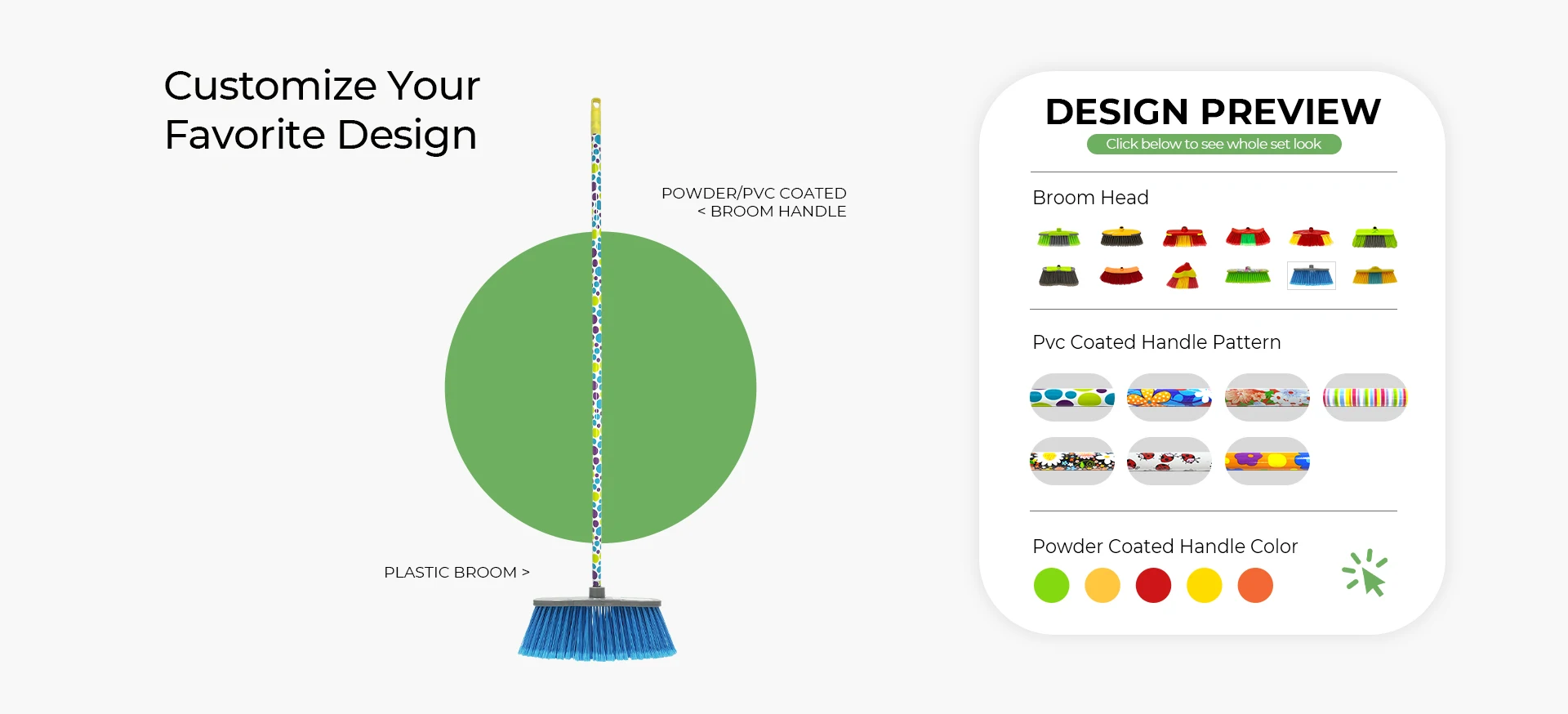 Customize Your Favorite Design

POWDER/PVC COATED
< BROOM HANDLE

PLASTIC BROOM >

DESIGN PREVIEW

Click below to see whole set look

Broom Head

Pvc Coated Handle Pattern

Powder Coated Handle Color